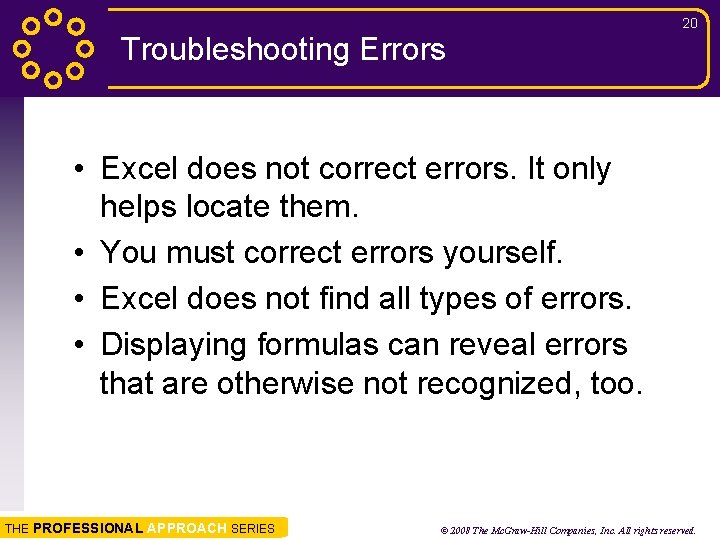 20

Troubleshooting Errors

• Excel does not correct errors. It only helps locate them.
• You must correct errors yourself.
• Excel does not find all types of errors.
• Displaying formulas can reveal errors that are otherwise not recognized, too.

THE PROFESSIONAL APPROACH SERIES

© 2008 The McGraw-Hill Companies, Inc. All rights reserved.